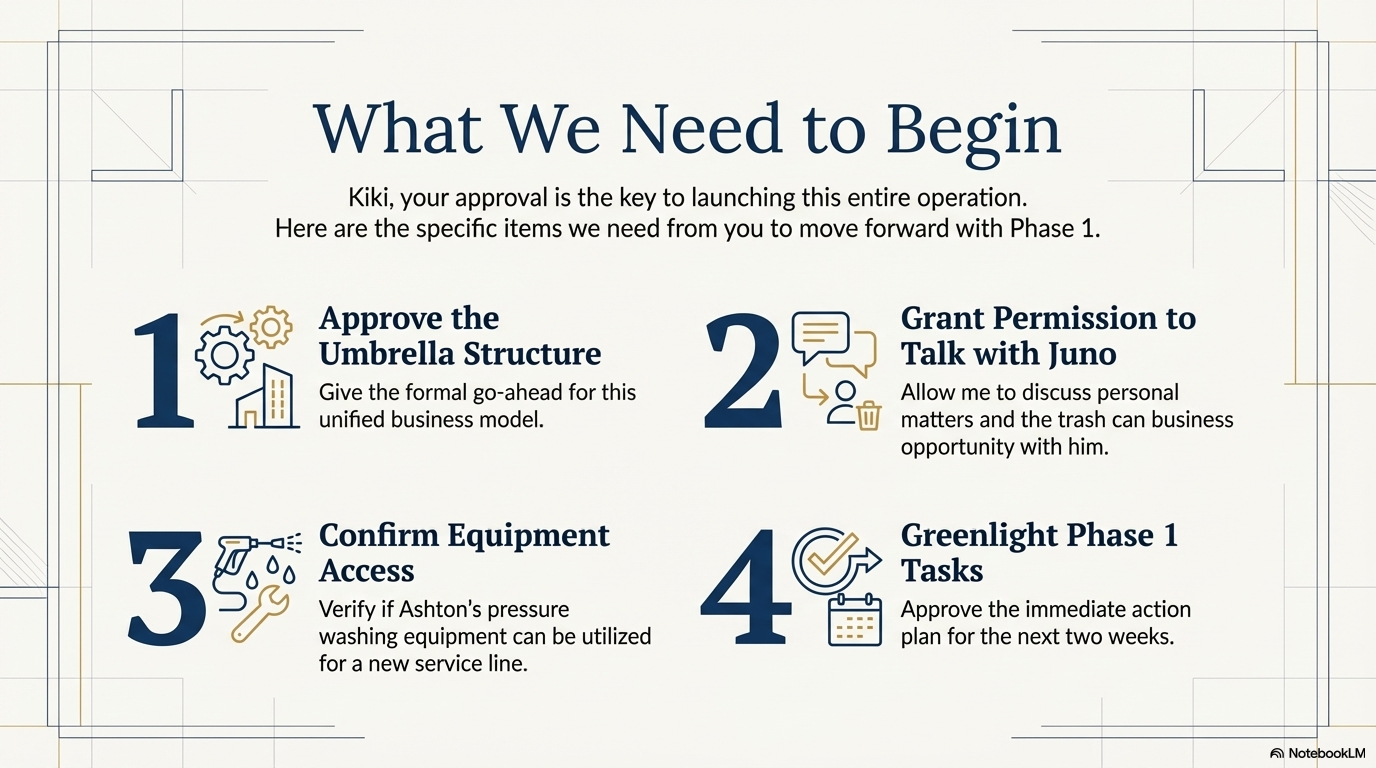 What We Need to Begin

Kiki, your approval is the key to launching this entire operation. Here are the specific items we need from you to move forward with Phase 1.

1

Approve the Umbrella Structure

Give the formal go-ahead for this unified business model.

2

Grant Permission to Talk with Juno

Allow me to discuss personal matters and the trash can business opportunity with him.

3

Confirm Equipment Access

Verify if Ashton's pressure washing equipment can be utilized for a new service line.

4

Greenlight Phase 1 Tasks

Approve the immediate action plan for the next two weeks.

NotebookLM